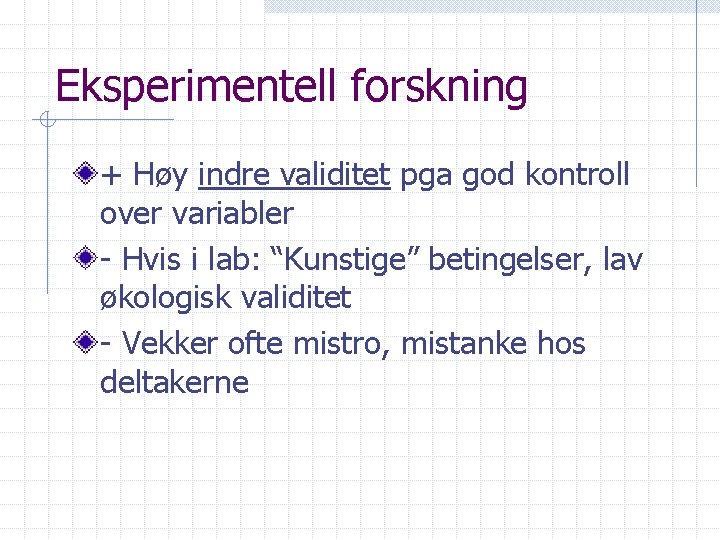 Eksperimentell forskning

+ Høy indre validitet pga god kontroll over variabler

- Hvis i lab: “Kunstige” betingelser, lav økologisk validitet

- Vekker ofte mistro, mistanke hos deltakerne